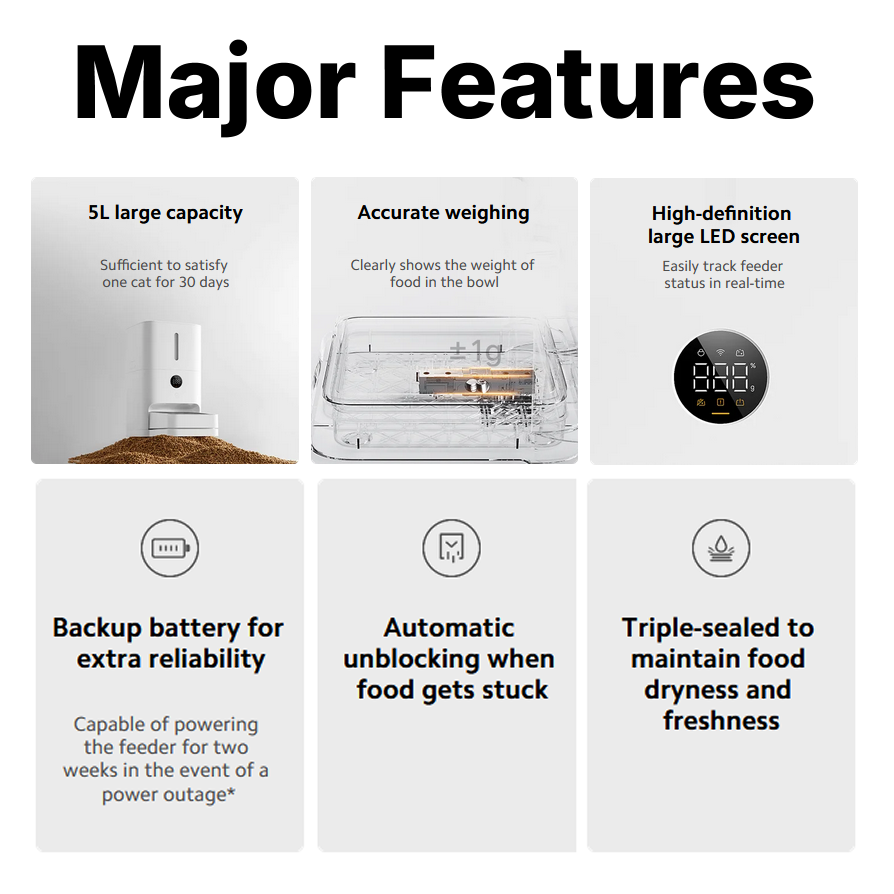 Major Features

5L large capacity

Sufficient to satisfy one cat for 30 days

Accurate weighing

Clearly shows the weight of food in the bowl

±1g

High-definition large LED screen

Easily track feeder status in real-time

888
%
g

Backup battery for extra reliability

Capable of powering the feeder for two weeks in the event of a power outage*

Automatic unblocking when food gets stuck

Triple-sealed to maintain food dryness and freshness